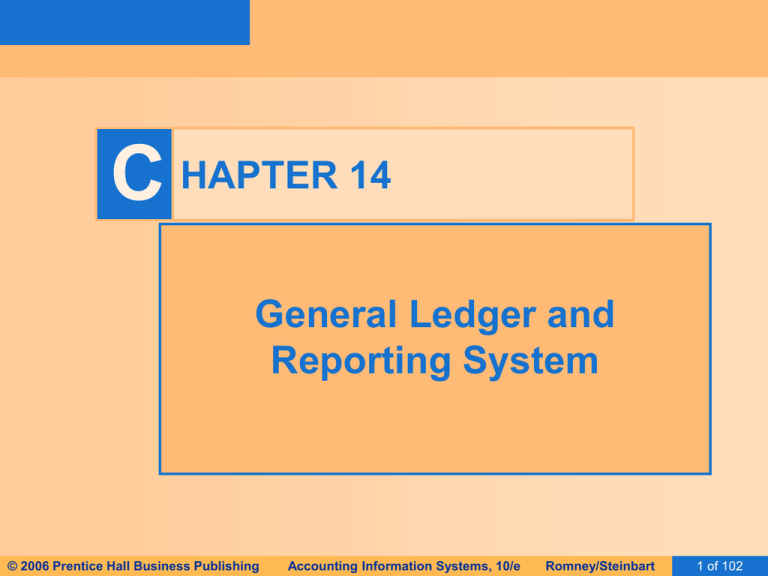 CHAPTER 14

General Ledger and Reporting System

© 2006 Prentice Hall Business Publishing Accounting Information Systems, 10/e Romney/Steinbart 1 of 102